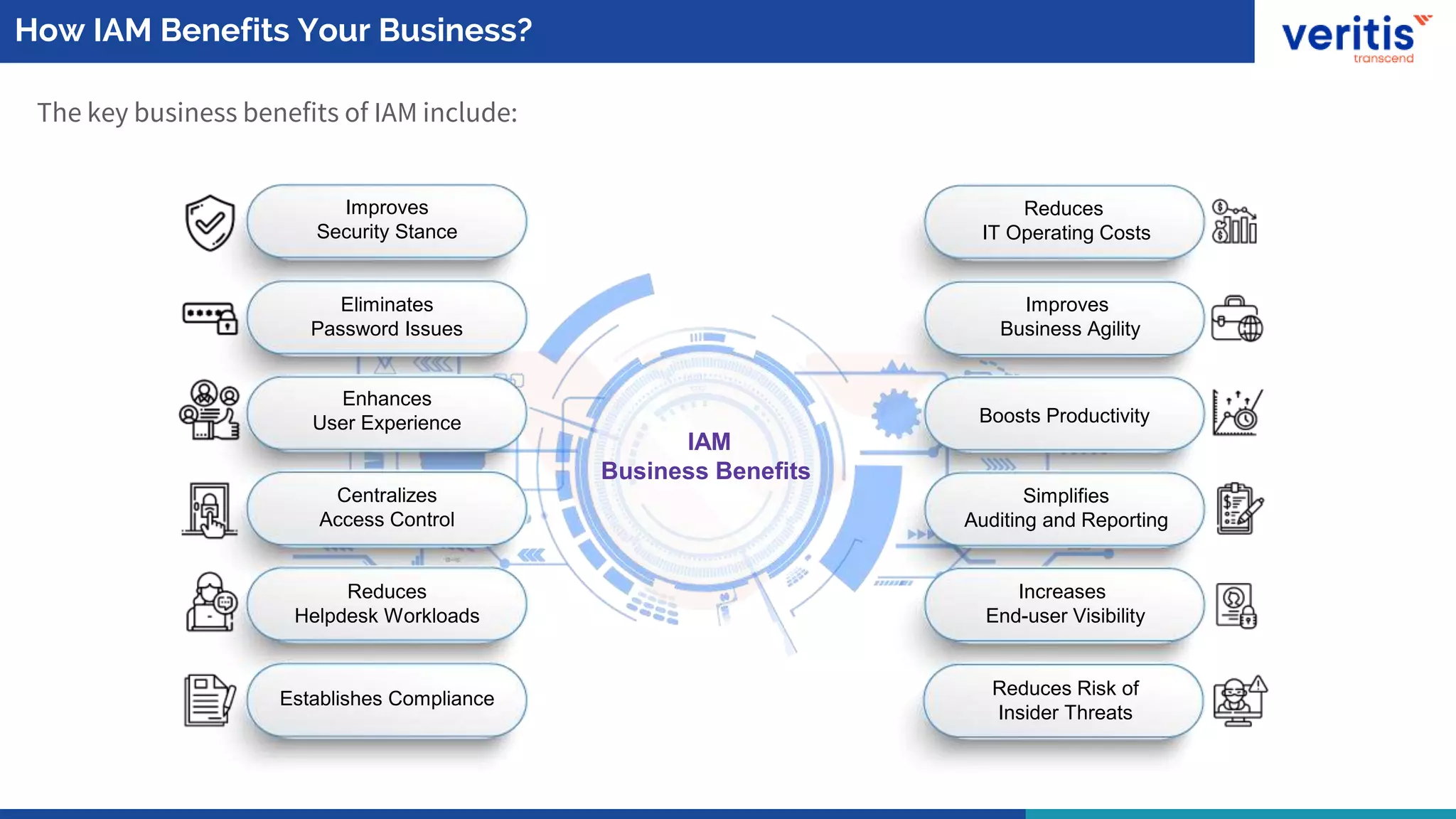 How IAM Benefits Your Business?

veritis transcend

The key business benefits of IAM include:

Improves Security Stance

Eliminates Password Issues

Enhances User Experience

Centralizes Access Control

Reduces Helpdesk Workloads

Establishes Compliance

IAM Business Benefits

Reduces IT Operating Costs

Improves Business Agility

Boosts Productivity

Simplifies Auditing and Reporting

Increases End-user Visibility

Reduces Risk of Insider Threats